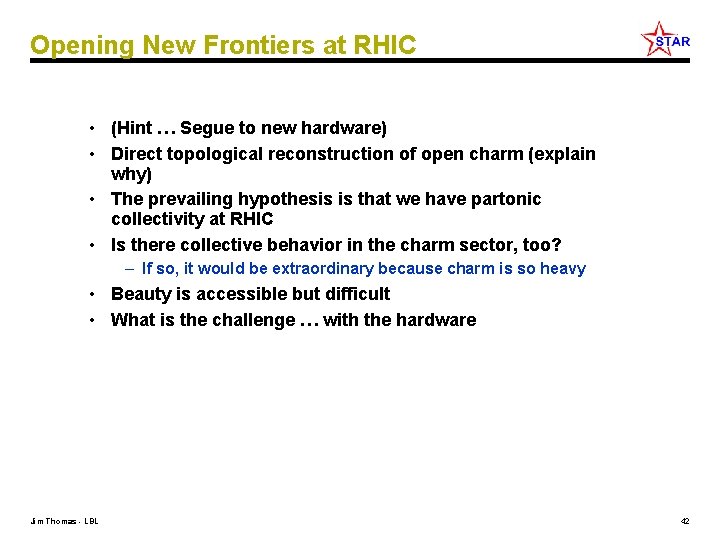 Opening New Frontiers at RHIC

STAR

• (Hint … Segue to new hardware)
• Direct topological reconstruction of open charm (explain why)
• The prevailing hypothesis is that we have partonic collectivity at RHIC
• Is there collective behavior in the charm sector, too?
  – If so, it would be extraordinary because charm is so heavy
• Beauty is accessible but difficult
• What is the challenge … with the hardware

Jim Thomas - LBL

42